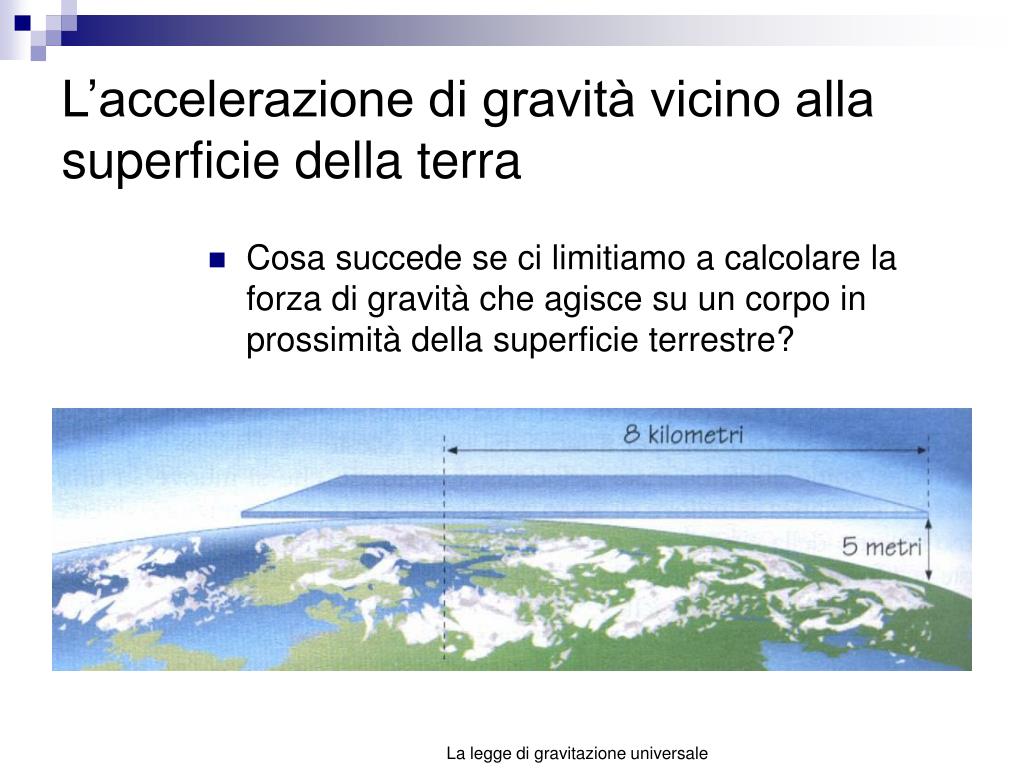 L’accelerazione di gravità vicino alla superficie della terra

Cosa succede se ci limitiamo a calcolare la forza di gravità che agisce su un corpo in prossimità della superficie terrestre?

8 kilometri

5 metri

La legge di gravitazione universale